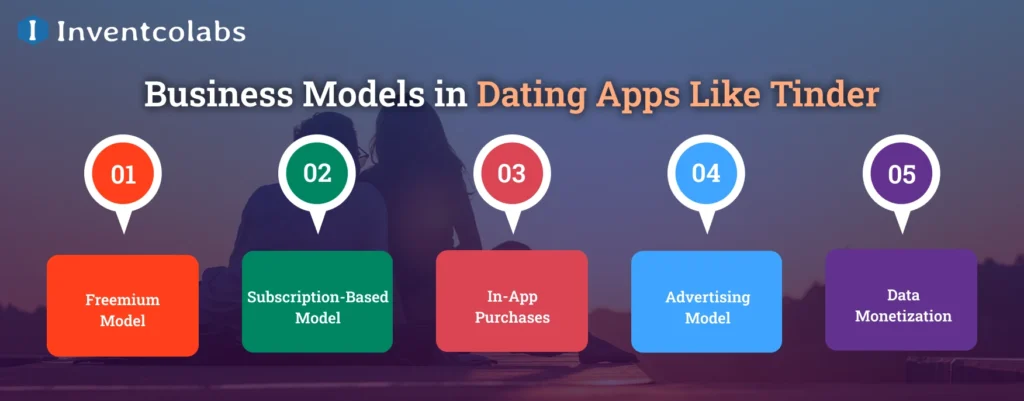 Inventcolabs

Business Models in Dating Apps Like Tinder

01

Freemium Model

02

Subscription-Based Model

03

In-App Purchases

04

Advertising Model

05

Data Monetization